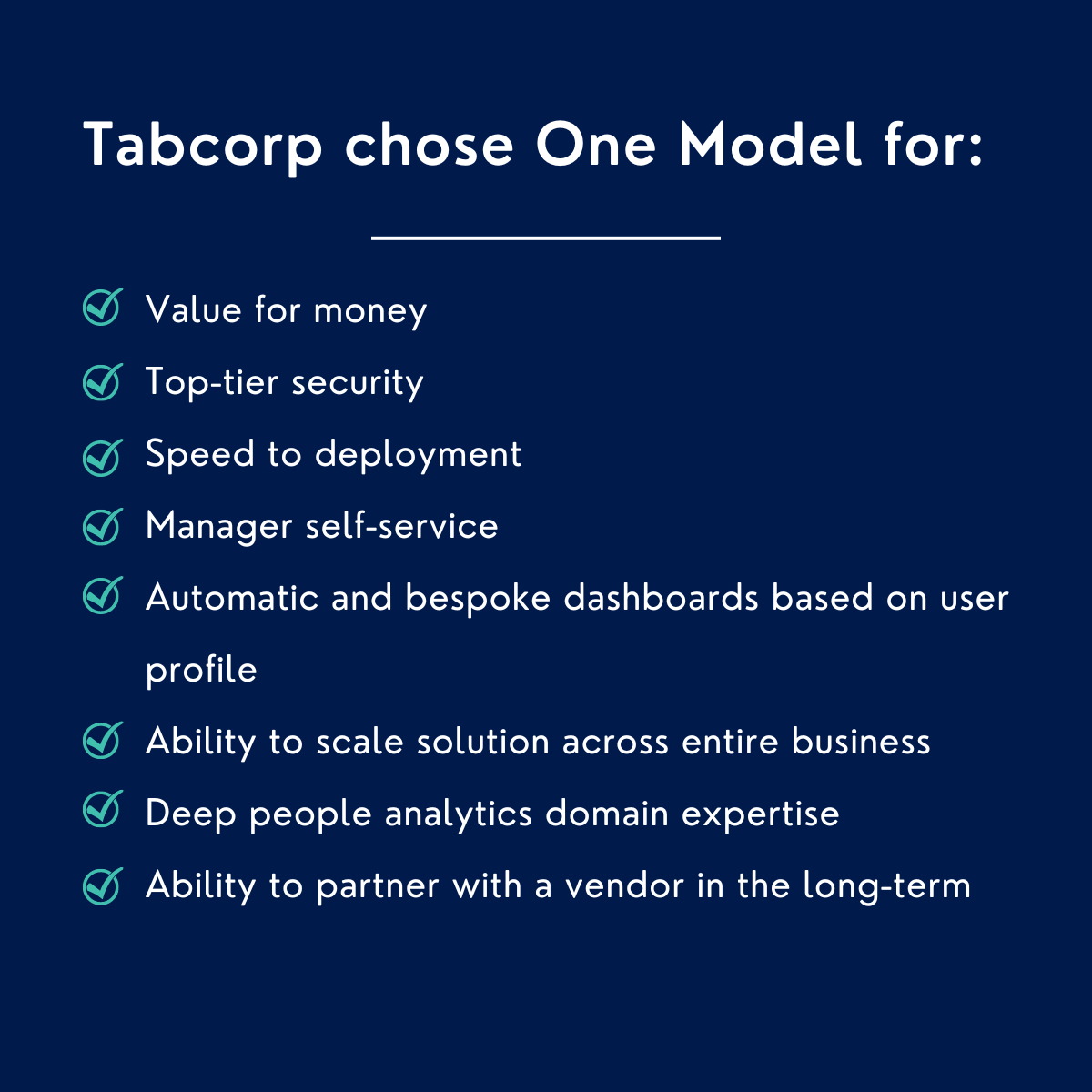 Tabcorp chose One Model for:

Value for money
Top-tier security
Speed to deployment
Manager self-service
Automatic and bespoke dashboards based on user profile
Ability to scale solution across entire business
Deep people analytics domain expertise
Ability to partner with a vendor in the long-term